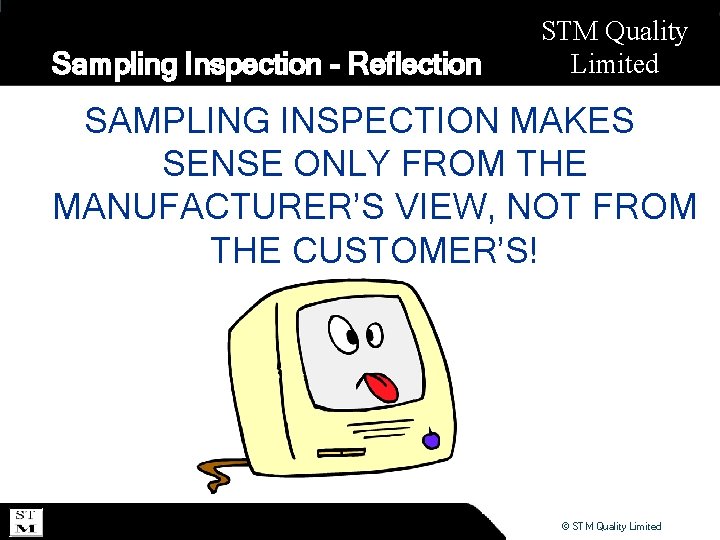 Sampling Inspection - Reflection

STM Quality Limited

SAMPLING INSPECTION MAKES SENSE ONLY FROM THE MANUFACTURER'S VIEW, NOT FROM THE CUSTOMER'S!

ST M

© STM Quality Limited